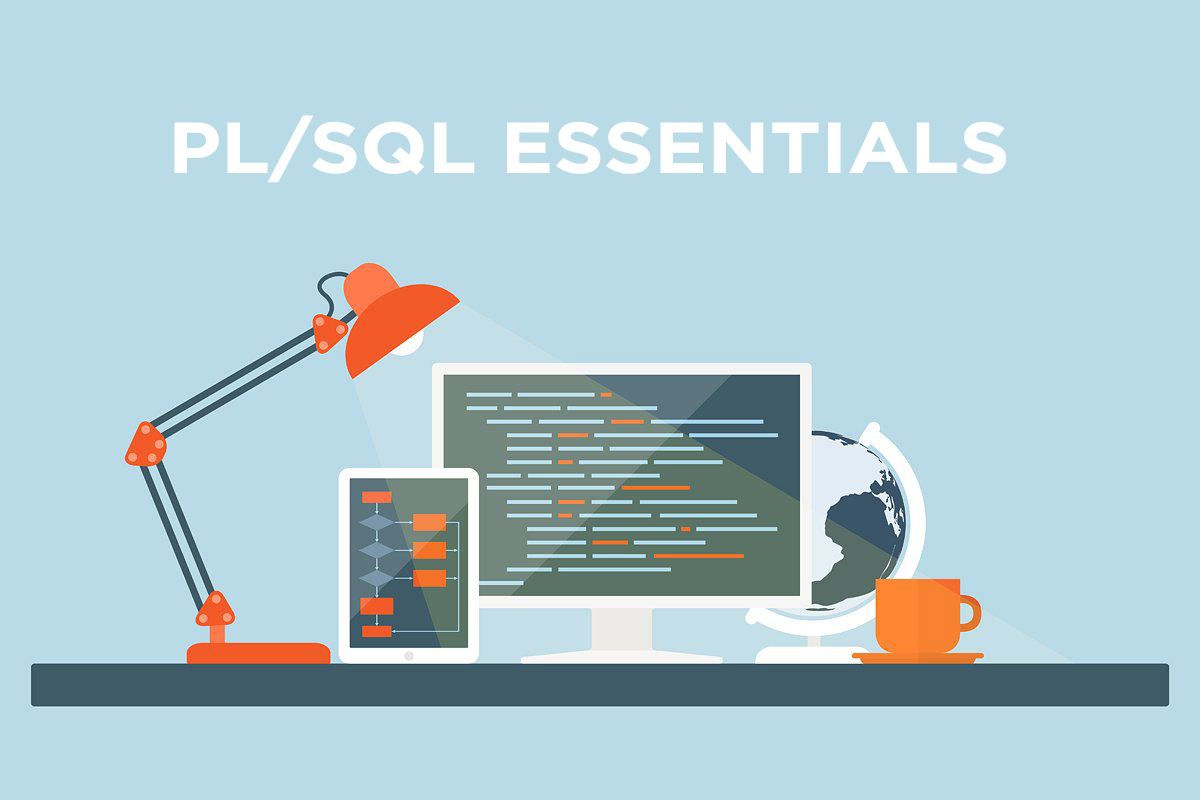 PL/SQL ESSENTIALS